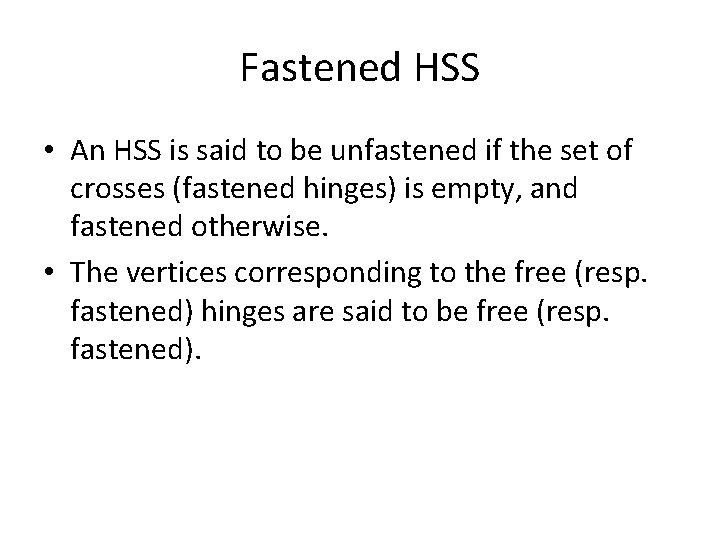 Fastened HSS

• An HSS is said to be unfastened if the set of crosses (fastened hinges) is empty, and fastened otherwise.

• The vertices corresponding to the free (resp. fastened) hinges are said to be free (resp. fastened).